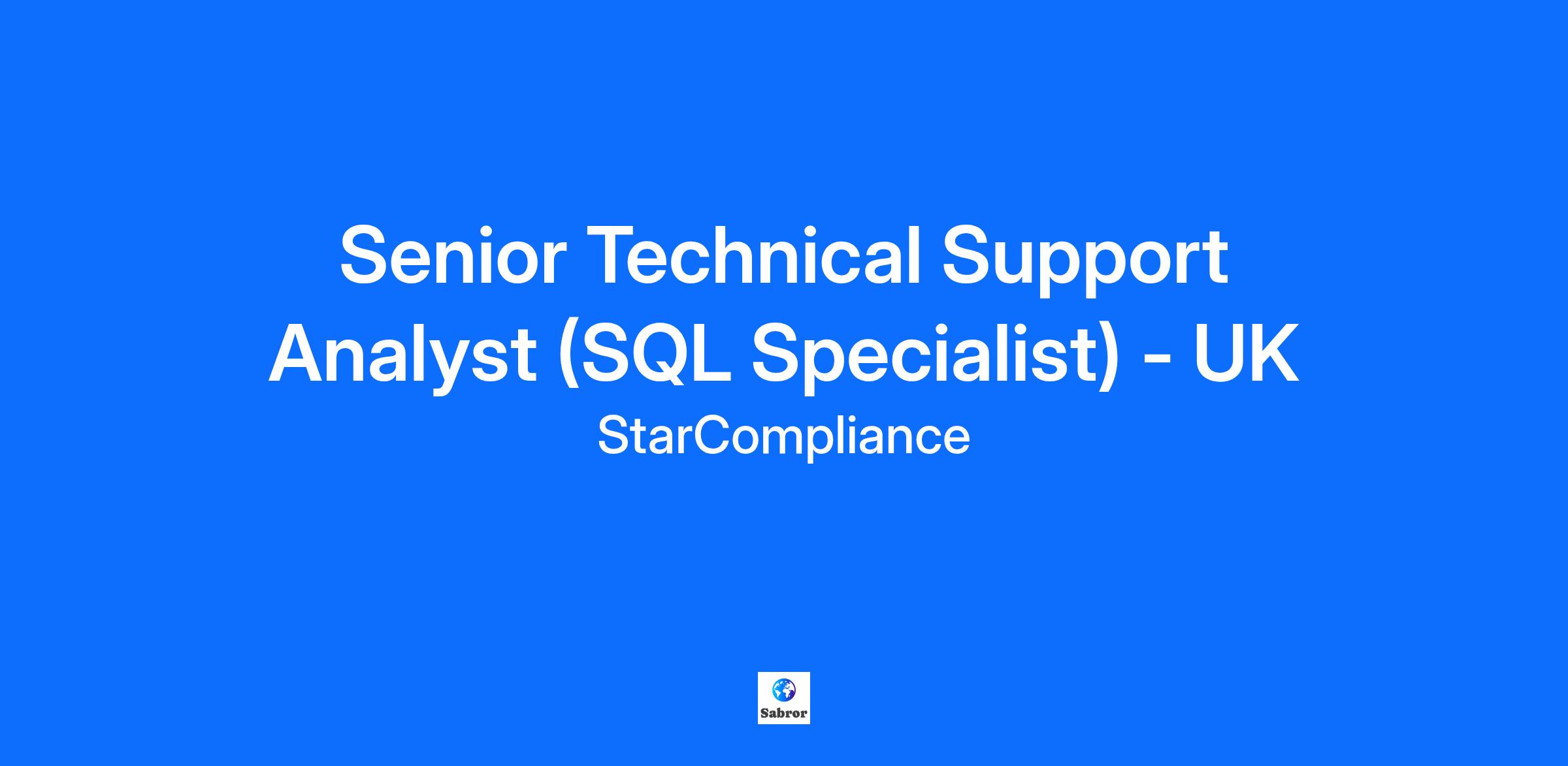 Senior Technical Support Analyst (SQL Specialist) - UK

StarCompliance

Sabror